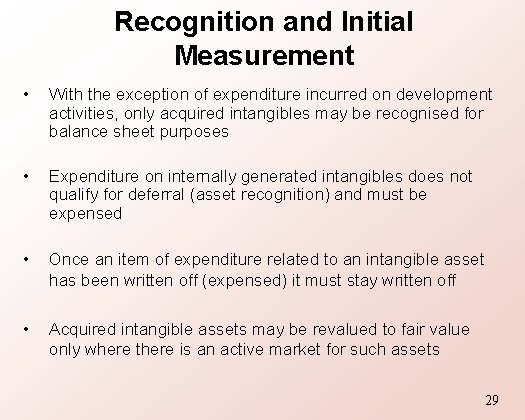 Recognition and Initial Measurement

• With the exception of expenditure incurred on development activities, only acquired intangibles may be recognised for balance sheet purposes

• Expenditure on internally generated intangibles does not qualify for deferral (asset recognition) and must be expensed

• Once an item of expenditure related to an intangible asset has been written off (expensed) it must stay written off

• Acquired intangible assets may be revalued to fair value only where there is an active market for such assets

29